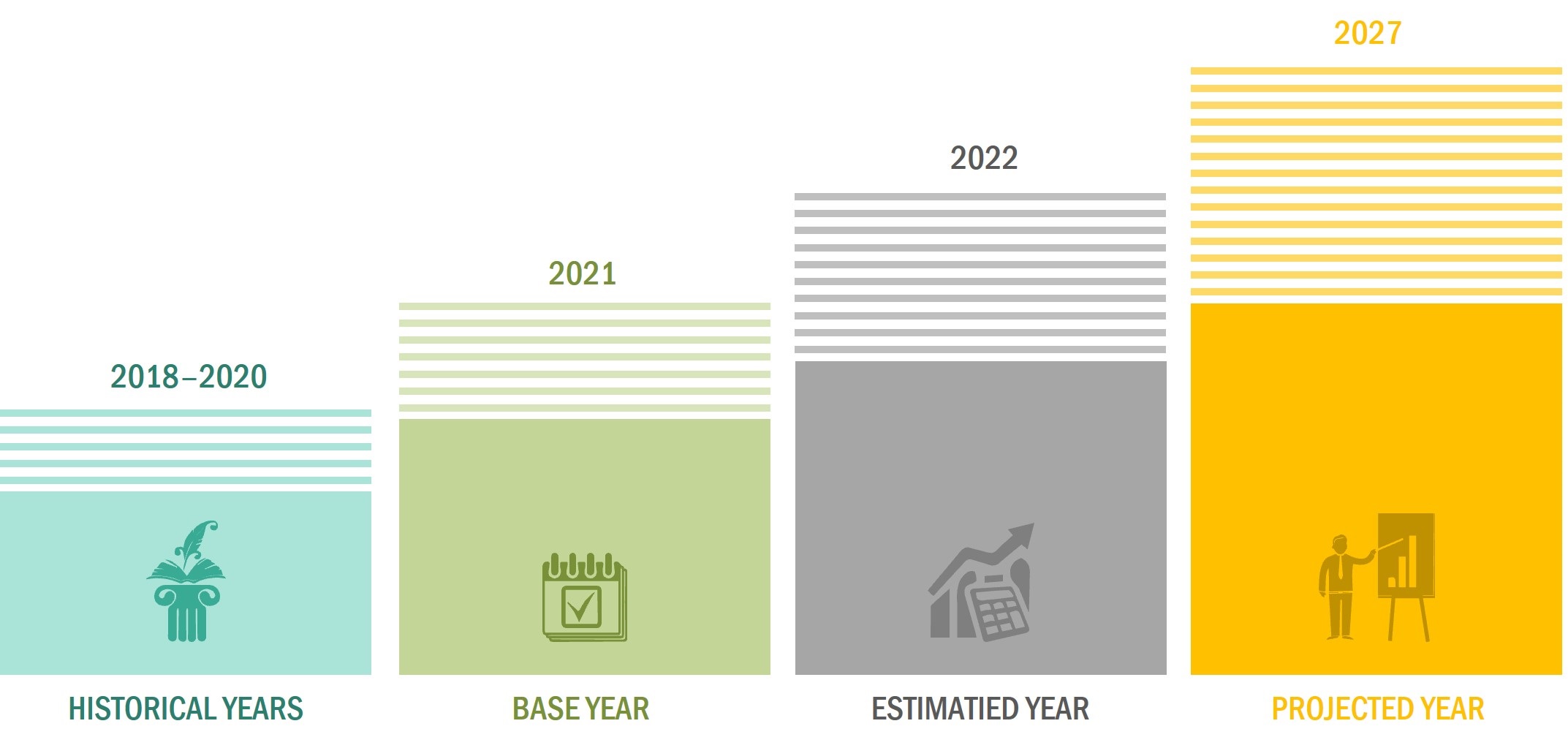 2018–2020

HISTORICAL YEARS

2021

BASE YEAR

2022

ESTIMATIED YEAR

2027

PROJECTED YEAR